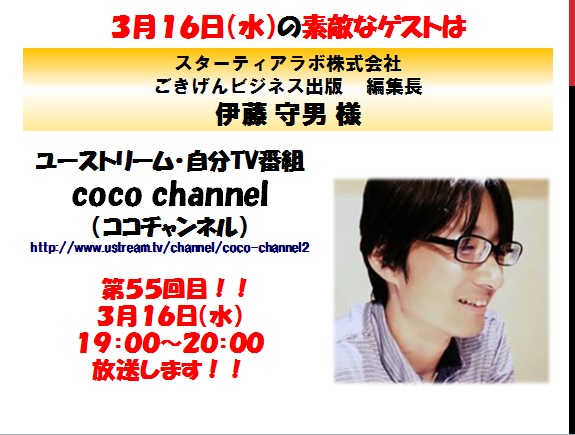 3月16日(水)の素敵なゲストは

スターティアラボ株式会社
ごきげんビジネス出版　編集長
伊藤 守男 様

ユーストリーム・自分TV番組
coco channel
(ココチャンネル)
http://www.ustream.tv/channel/coco-channel2

第55回目!!
3月16日(水)
19:00~20:00
放送します!!